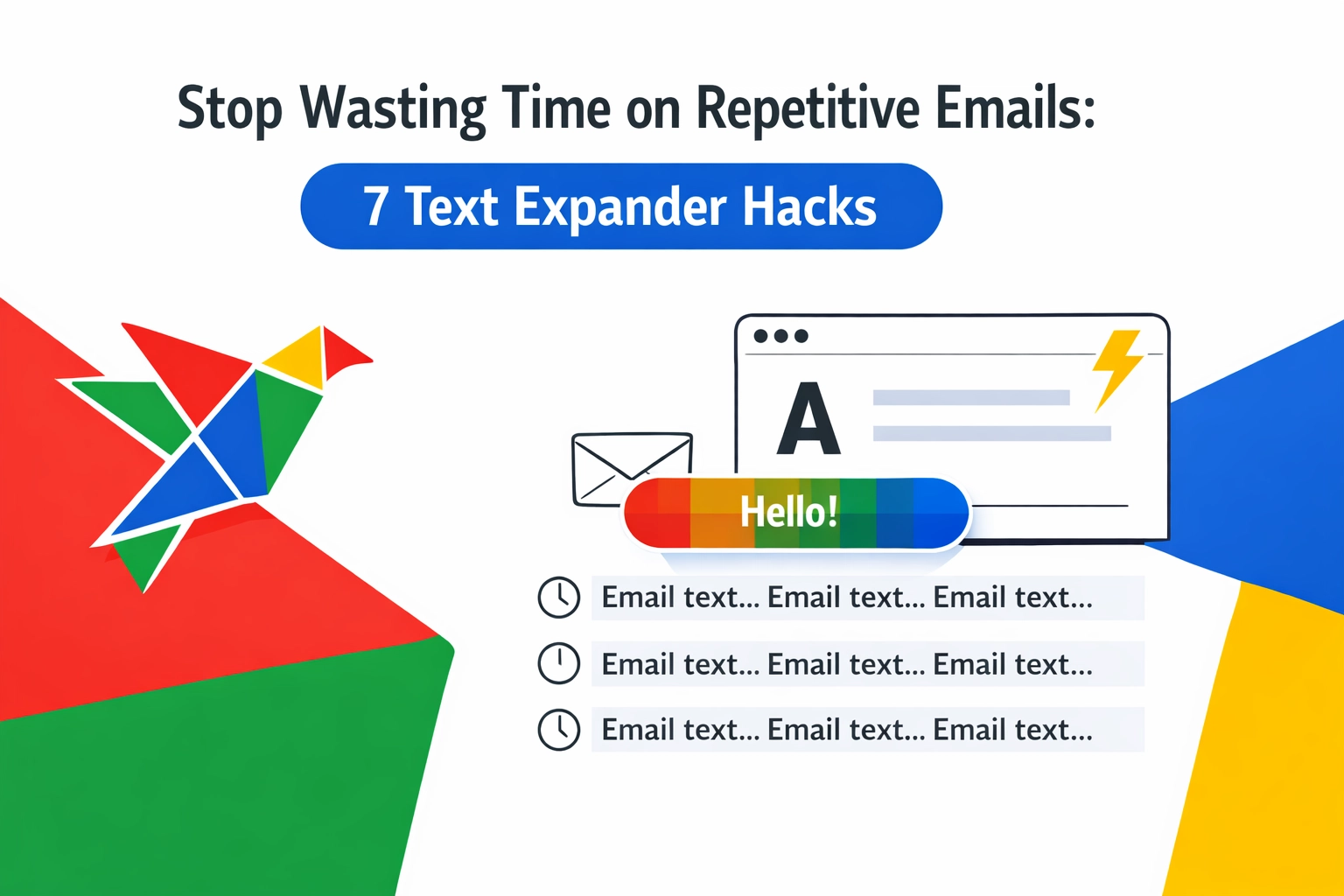 Stop Wasting Time on Repetitive Emails:

7 Text Expander Hacks

A

Hello!

Email text... Email text... Email text...

Email text... Email text... Email text...

Email text... Email text... Email text...